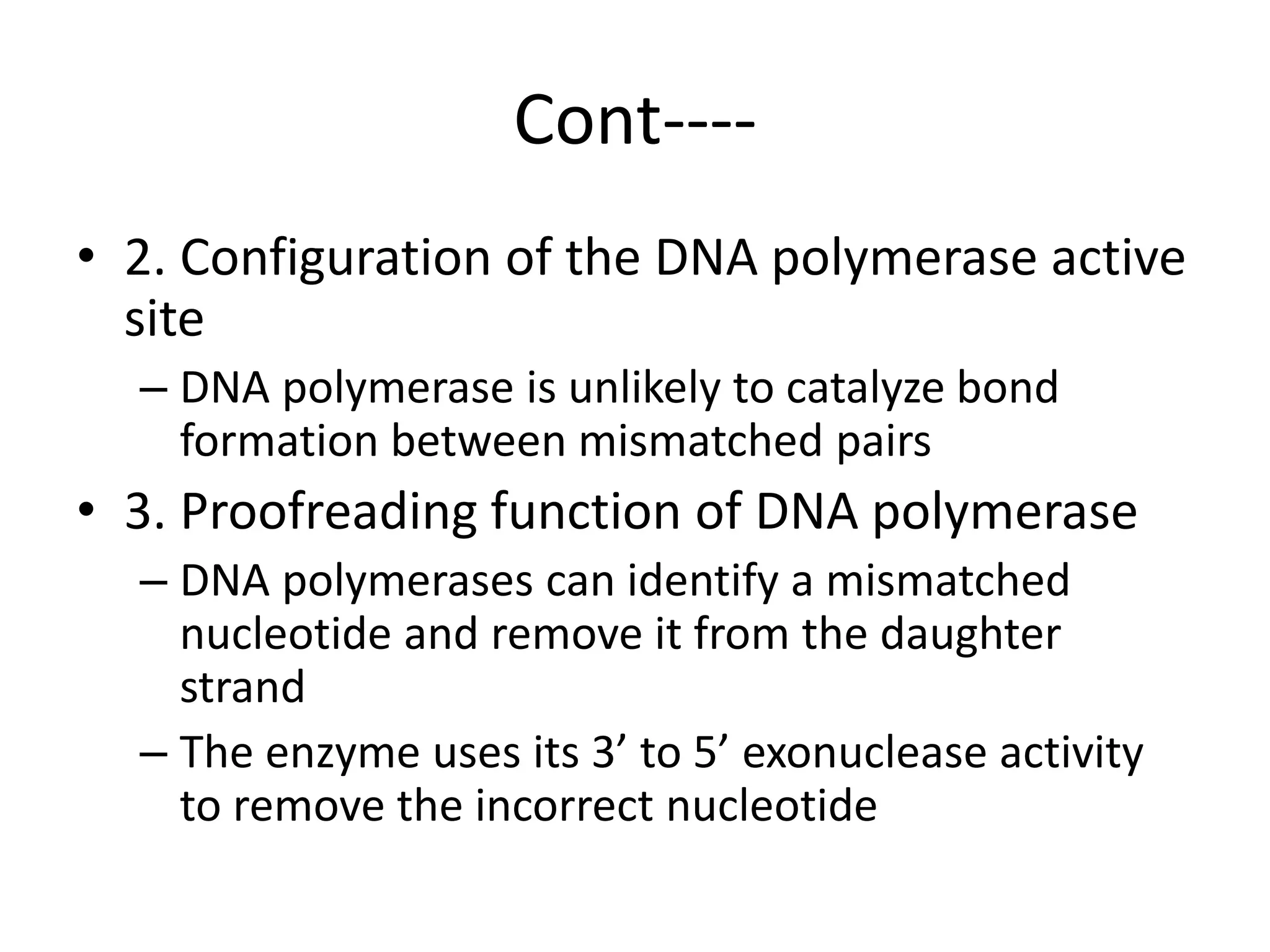 Cont----

• 2. Configuration of the DNA polymerase active site

– DNA polymerase is unlikely to catalyze bond formation between mismatched pairs

• 3. Proofreading function of DNA polymerase

– DNA polymerases can identify a mismatched nucleotide and remove it from the daughter strand

– The enzyme uses its 3’ to 5’ exonuclease activity to remove the incorrect nucleotide